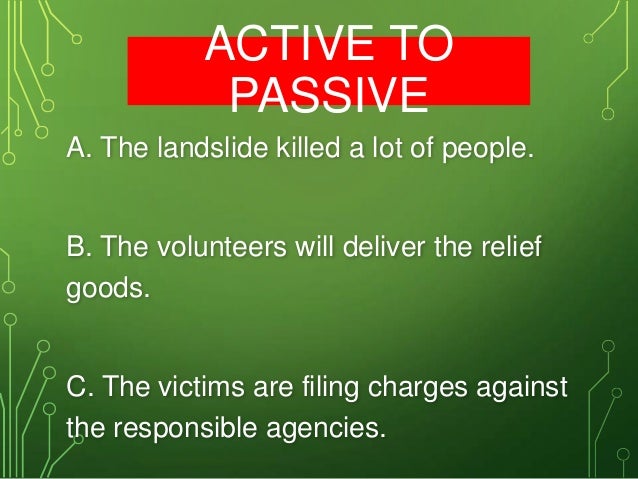 ACTIVE TO PASSIVE

A. The landslide killed a lot of people.

B. The volunteers will deliver the relief goods.

C. The victims are filing charges against the responsible agencies.